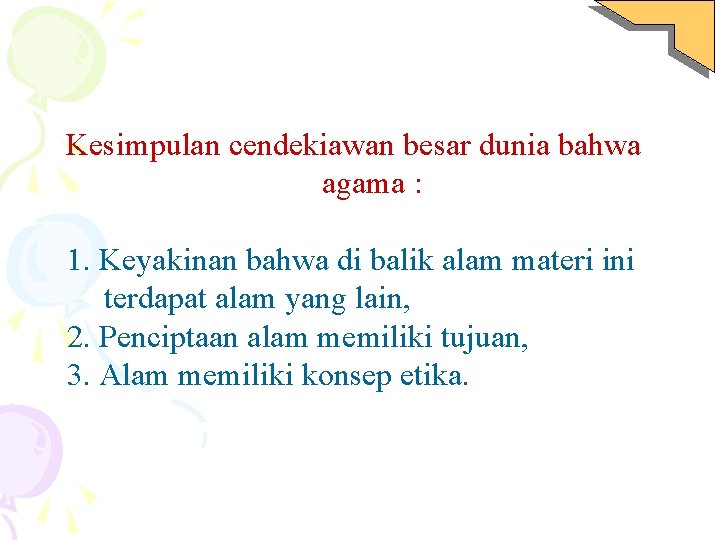 Kesimpulan cendekiawan besar dunia bahwa agama :

1. Keyakinan bahwa di balik alam materi ini terdapat alam yang lain,
2. Penciptaan alam memiliki tujuan,
3. Alam memiliki konsep etika.